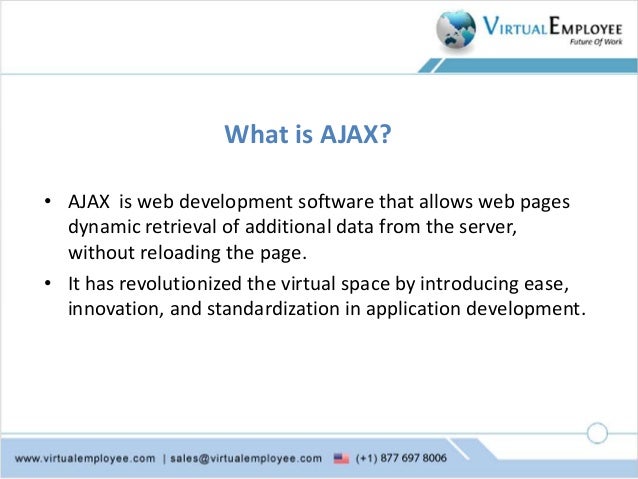 VIRTUAL EMPLOYEE
Future Of Work

What is AJAX?

• AJAX is web development software that allows web pages dynamic retrieval of additional data from the server, without reloading the page.
• It has revolutionized the virtual space by introducing ease, innovation, and standardization in application development.

www.virtualemployee.com | sales@virtualemployee.com (+1) 877 697 8006